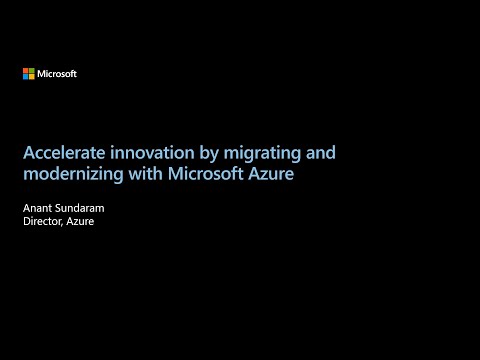 Microsoft

Accelerate innovation by migrating and modernizing with Microsoft Azure

Anant Sundaram
Director, Azure